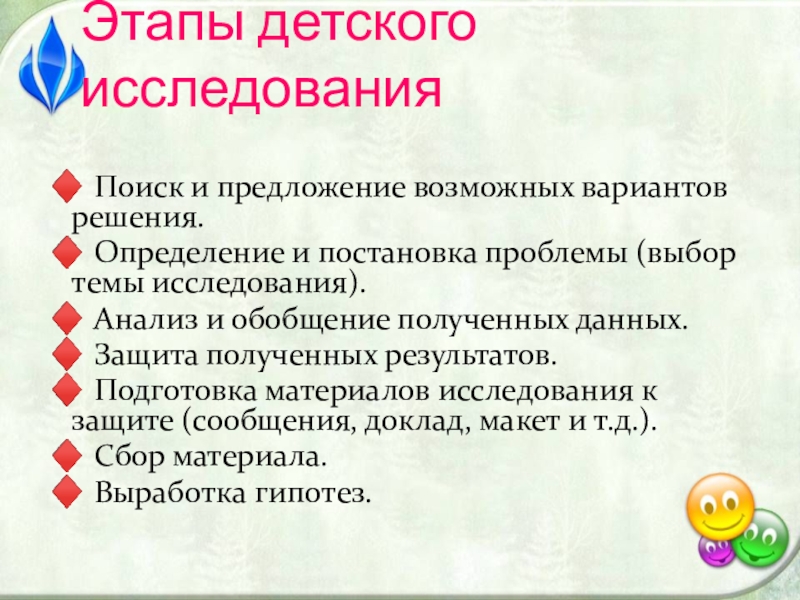 Этапы детского исследования

Поиск и предложение возможных вариантов решения.

Определение и постановка проблемы (выбор темы исследования).

Анализ и обобщение полученных данных.

Защита полученных результатов.

Подготовка материалов исследования к защите (сообщения, доклад, макет и т.д.).

Сбор материала.

Выработка гипотез.